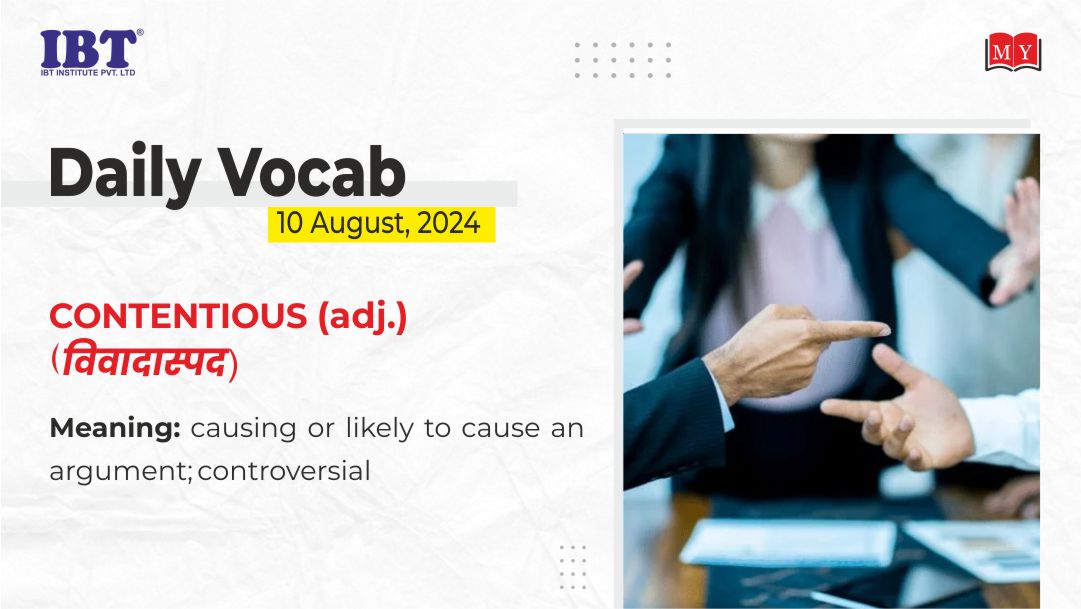 IBT®
IBT INSTITUTE PVT. LTD

MY

Daily Vocab

10 August, 2024

CONTENTIOUS (adj.)
(विवादास्पद)

Meaning: causing or likely to cause an argument; controversial